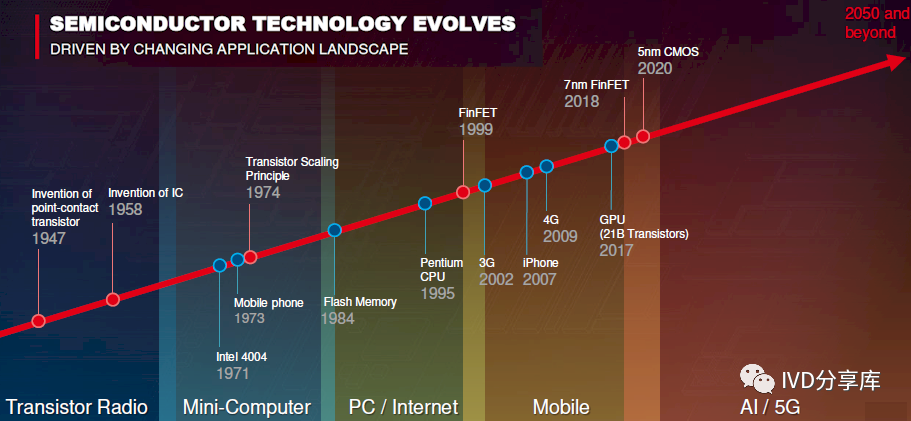 SEMICONDUCTOR TECHNOLOGY EVOLVES
DRIVEN BY CHANGING APPLICATION LANDSCAPE

2050 and beyond

Invention of point-contact transistor
1947

Invention of IC
1958

Intel 4004
1971

Mobile phone
1973

Transistor Scaling Principle
1974

Flash Memory
1984

Pentium CPU
1995

FinFET
1999

3G
2002

iPhone
2007

4G
2009

GPU
(21B Transistors)
2017

7nm FinFET
2018

5nm CMOS
2020

Transistor Radio
Mini-Computer
PC / Internet
Mobile
AI / 5G

IVD分享库